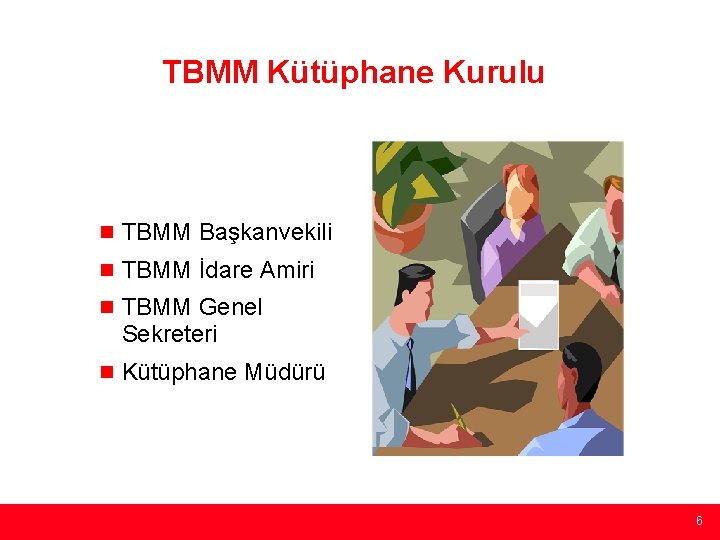 TBMM Kütüphane Kurulu

- TBMM Başkanvekili
- TBMM İdare Amiri
- TBMM Genel Sekreteri
- Kütüphane Müdürü

6